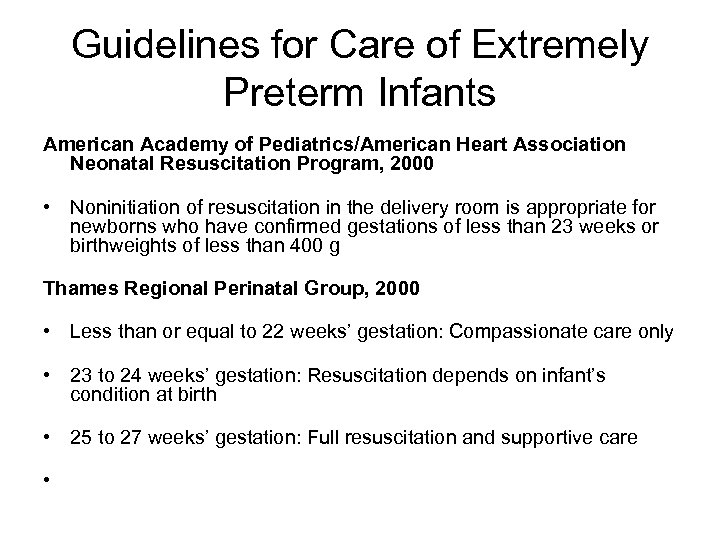 Guidelines for Care of Extremely Preterm Infants

American Academy of Pediatrics/American Heart Association Neonatal Resuscitation Program, 2000

• Noninitiation of resuscitation in the delivery room is appropriate for newborns who have confirmed gestations of less than 23 weeks or birthweights of less than 400 g

Thames Regional Perinatal Group, 2000

• Less than or equal to 22 weeks' gestation: Compassionate care only

• 23 to 24 weeks' gestation: Resuscitation depends on infant's condition at birth

• 25 to 27 weeks' gestation: Full resuscitation and supportive care

•